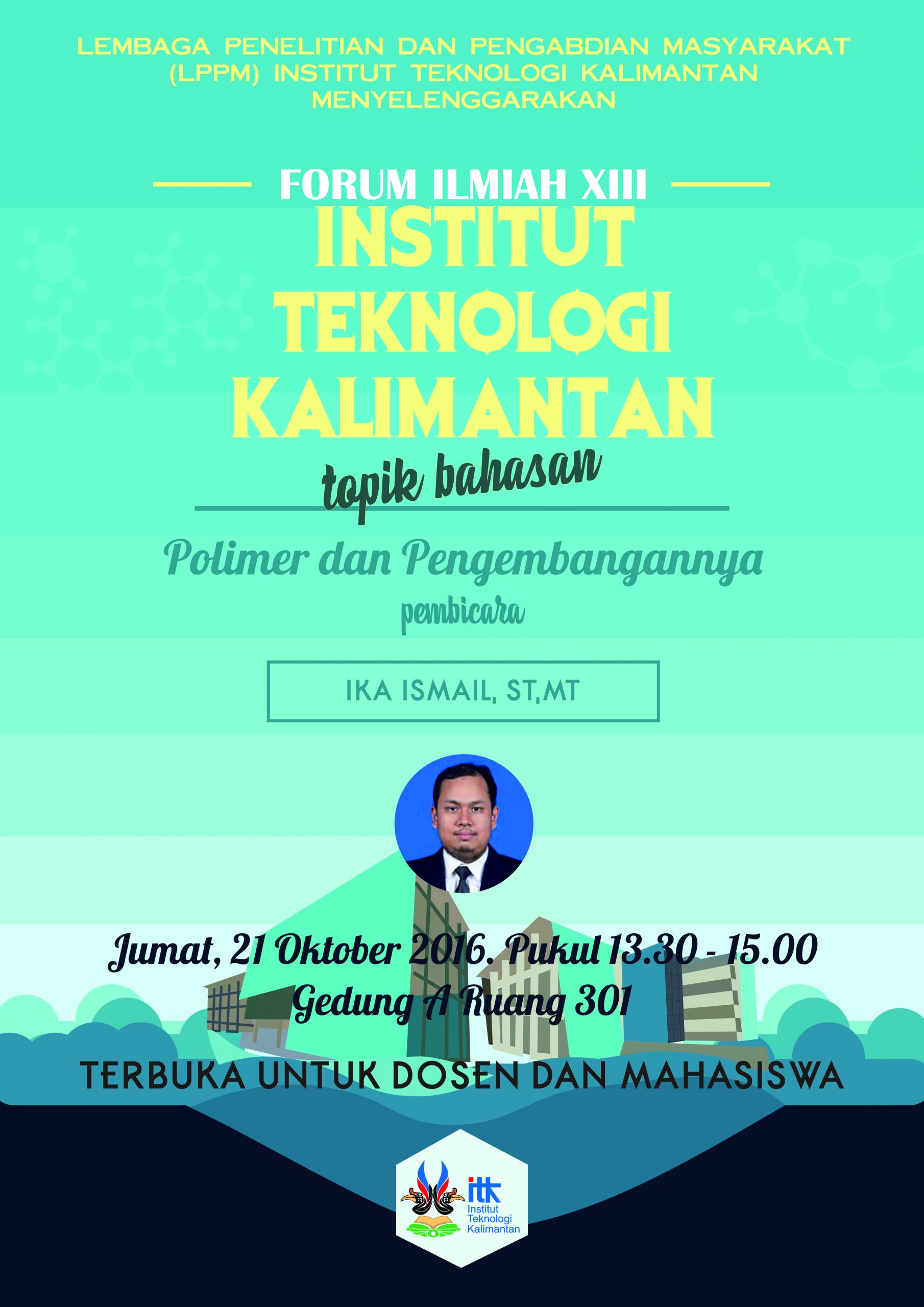 LEMBAGA PENELITIAN DAN PENGABDIAN MASYARAKAT (LPPM) INSTITUT TEKNOLOGI KALIMANTAN MENYELENGGARAKAN

FORUM ILMIAH XIII

INSTITUT TEKNOLOGI KALIMANTAN

topik bahasan

Polimer dan Pengembangannya

pembicara

IKA ISMAIL, ST,MT

Jumat, 21 Oktober 2016. Pukul 13.30 - 15.00
Gedung A Ruang 301

TERBUKA UNTUK DOSEN DAN MAHASISWA

itk
Institut Teknologi Kalimantan